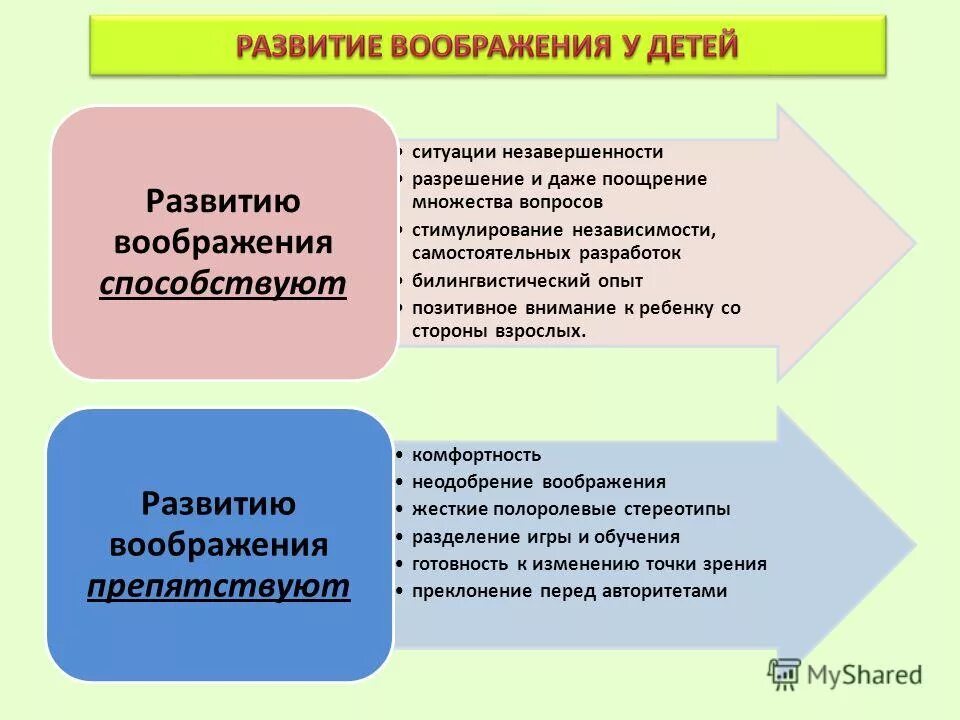 РАЗВИТИЕ ВООБРАЖЕНИЯ У ДЕТЕЙ

Развитию воображения способствуют

• ситуации незавершенности
• разрешение и даже поощрение множества вопросов
• стимулирование независимости, самостоятельных разработок
• билингвистический опыт
• позитивное внимание к ребенку со стороны взрослых.

Развитию воображения препятствуют

• комфортность
• неодобрение воображения
• жесткие полоролевые стереотипы
• разделение игры и обучения
• готовность к изменению точки зрения
• преклонение перед авторитетами

MyShared